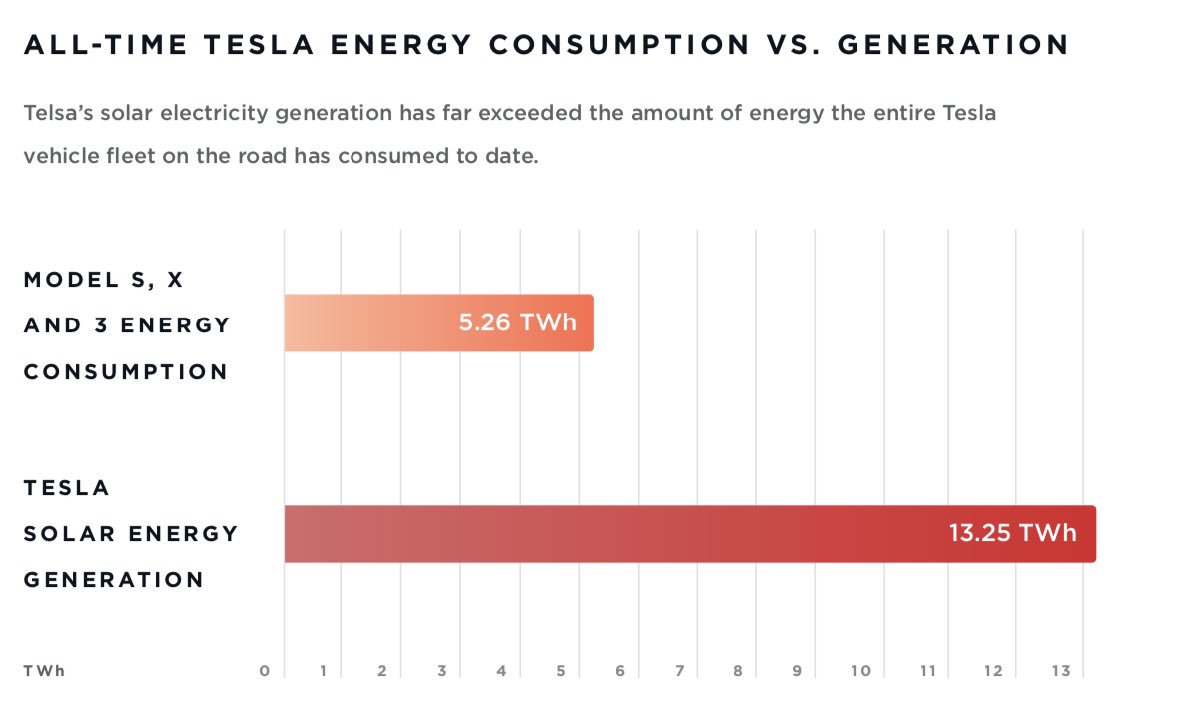 ALL-TIME TESLA ENERGY CONSUMPTION VS. GENERATION

Telsa's solar electricity generation has far exceeded the amount of energy the entire Tesla vehicle fleet on the road has consumed to date.

MODEL S, X AND 3 ENERGY CONSUMPTION

5.26 TWh

TESLA SOLAR ENERGY GENERATION

13.25 TWh

TWh 0 1 2 3 4 5 6 7 8 9 10 11 12 13